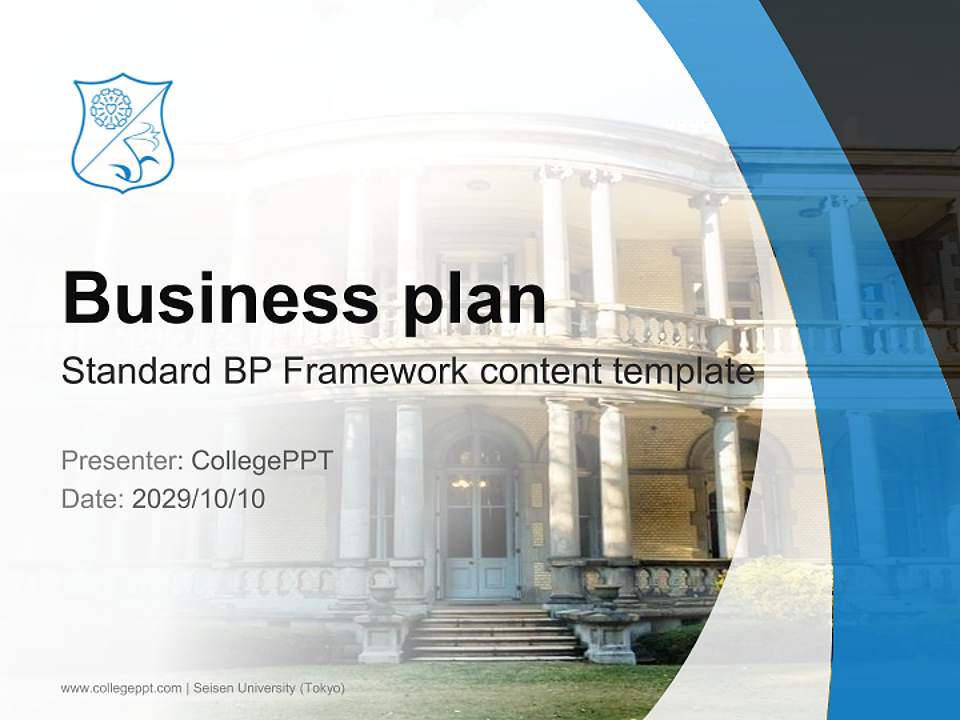 Business plan

Standard BP Framework content template

Presenter: CollegePPT
Date: 2029/10/10

www.collegeppt.com | Seisen University (Tokyo)